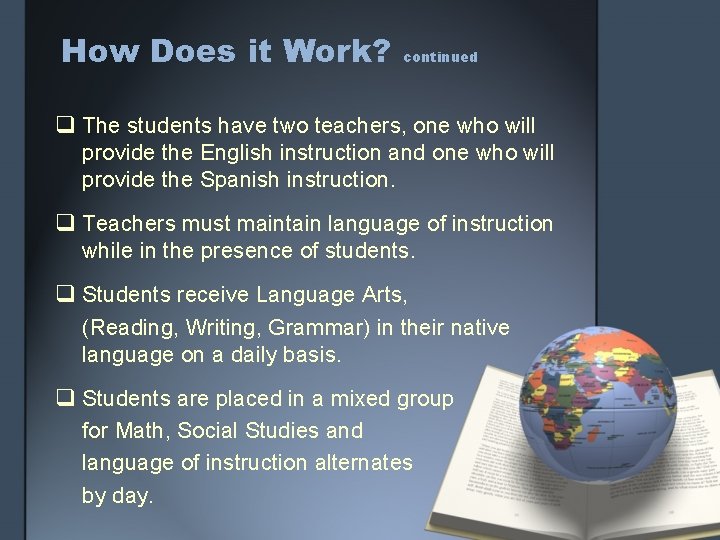 How Does it Work? continued

❑ The students have two teachers, one who will provide the English instruction and one who will provide the Spanish instruction.

❑ Teachers must maintain language of instruction while in the presence of students.

❑ Students receive Language Arts, (Reading, Writing, Grammar) in their native language on a daily basis.

❑ Students are placed in a mixed group for Math, Social Studies and language of instruction alternates by day.